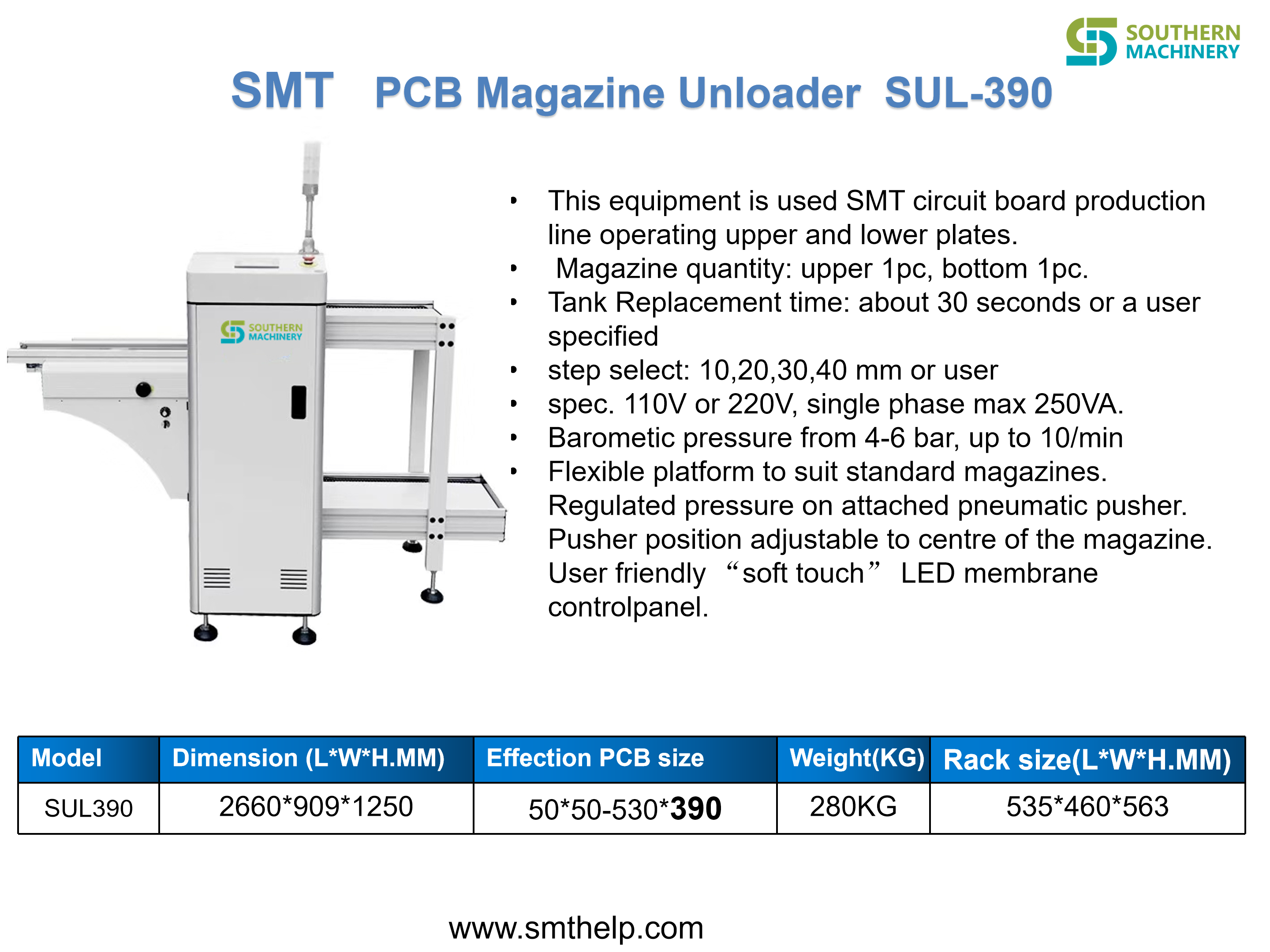 SOUTHERN MACHINERY

SMT PCB Magazine Unloader SUL-390

SOUTHERN MACHINERY

• This equipment is used SMT circuit board production line operating upper and lower plates.
• Magazine quantity: upper 1pc, bottom 1pc.
• Tank Replacement time: about 30 seconds or a user specified
• step select: 10,20,30,40 mm or user
• spec. 110V or 220V, single phase max 250VA.
• Barometic pressure from 4-6 bar, up to 10/min
• Flexible platform to suit standard magazines. Regulated pressure on attached pneumatic pusher. Pusher position adjustable to centre of the magazine. User friendly “soft touch” LED membrane controlpanel.

| Model | Dimension (L*W*H.MM) | Effection PCB size | Weight(KG) | Rack size(L*W*H.MM) |
|---|---|---|---|---|
| SUL390 | 2660*909*1250 | 50*50-530*390 | 280KG | 535*460*563 |

www.smthelp.com